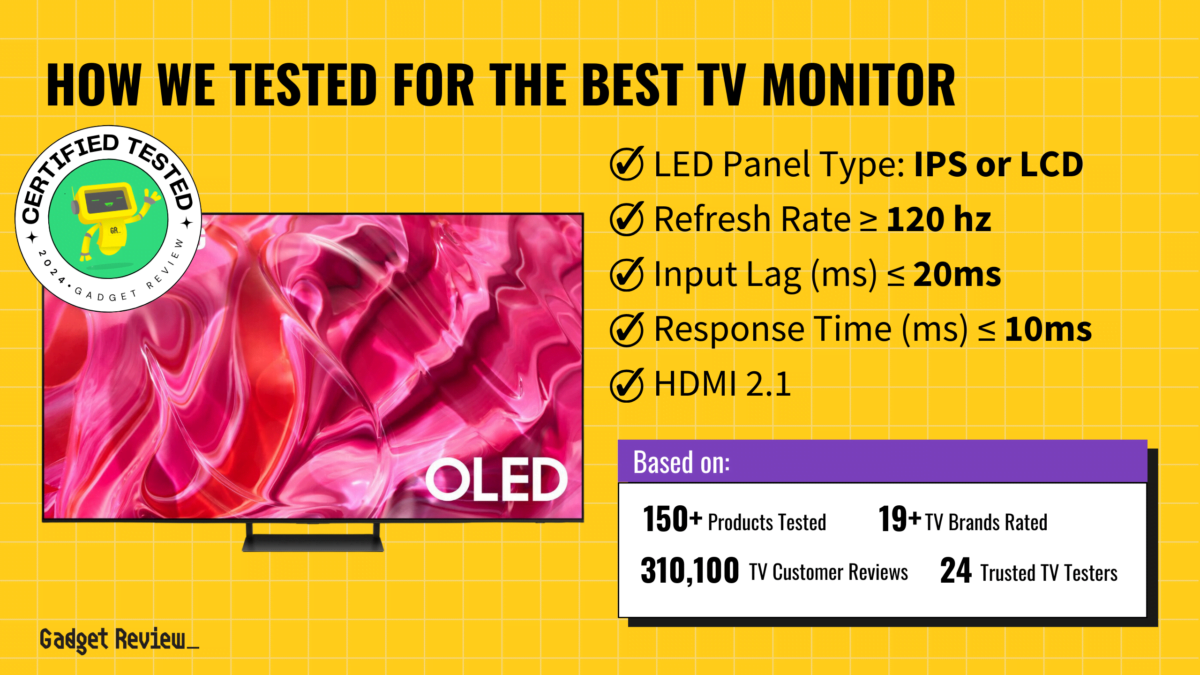 HOW WE TESTED FOR THE BEST TV MONITOR

CERTIFIED TESTED
GR
2024 • GADGET REVIEW

OLED

LED Panel Type: IPS or LCD
Refresh Rate ≥ 120 hz
Input Lag (ms) ≤ 20ms
Response Time (ms) ≤ 10ms
HDMI 2.1

Based on:
150+ Products Tested
19+ TV Brands Rated
310,100 TV Customer Reviews
24 Trusted TV Testers

Gadget Review_